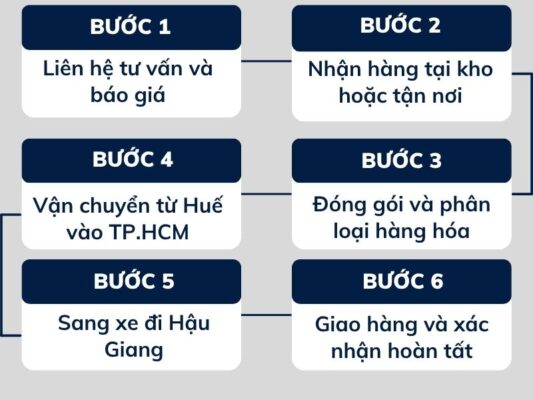 BƯỚC 1
Liên hệ tư vấn và báo giá

BƯỚC 2
Nhận hàng tại kho hoặc tận nơi

BƯỚC 3
Đóng gói và phân loại hàng hóa

BƯỚC 4
Vận chuyển từ Huế vào TP.HCM

BƯỚC 5
Sang xe đi Hậu Giang

BƯỚC 6
Giao hàng và xác nhận hoàn tất